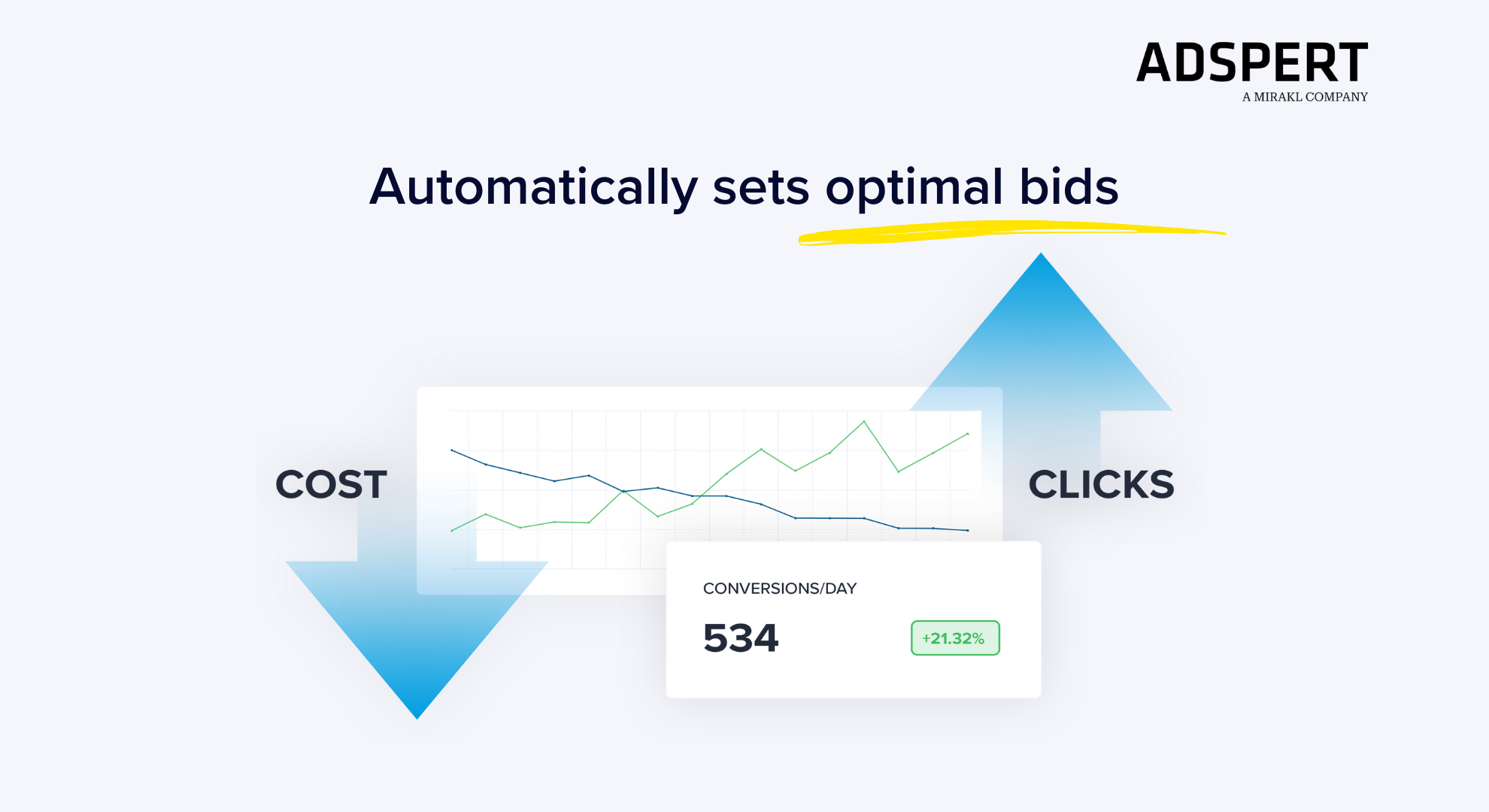 ADSPERT
A MIRAKL COMPANY

Automatically sets optimal bids

COST

CLICKS

CONVERSIONS/DAY

534

+21.32%